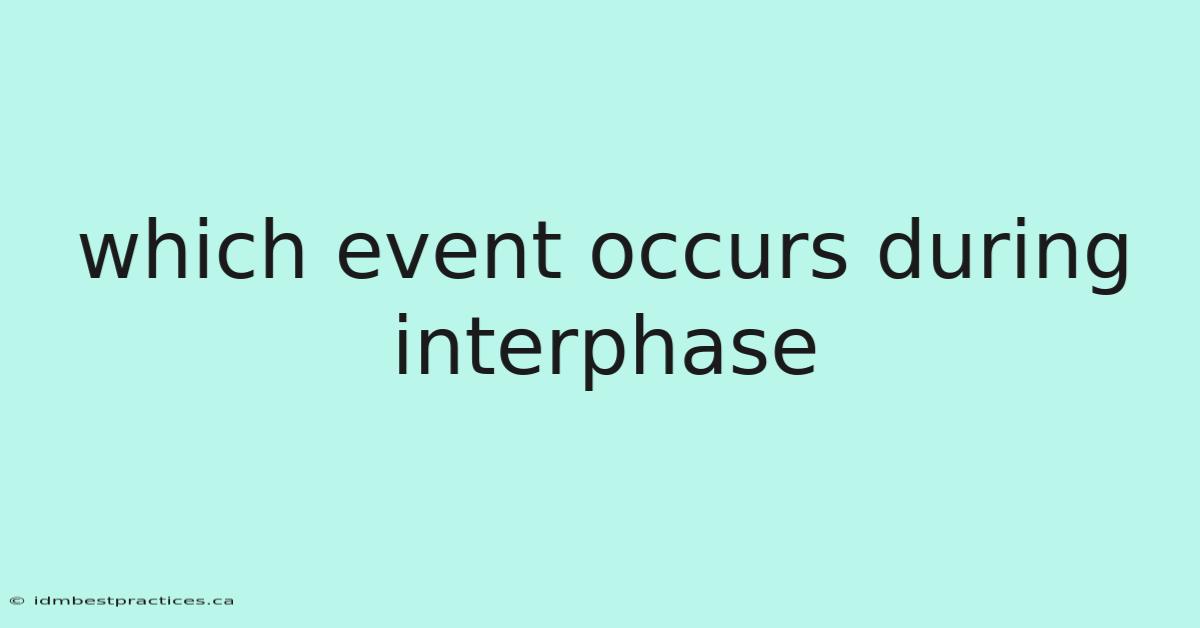 which event occurs during interphase

© idmbestpractices.ca